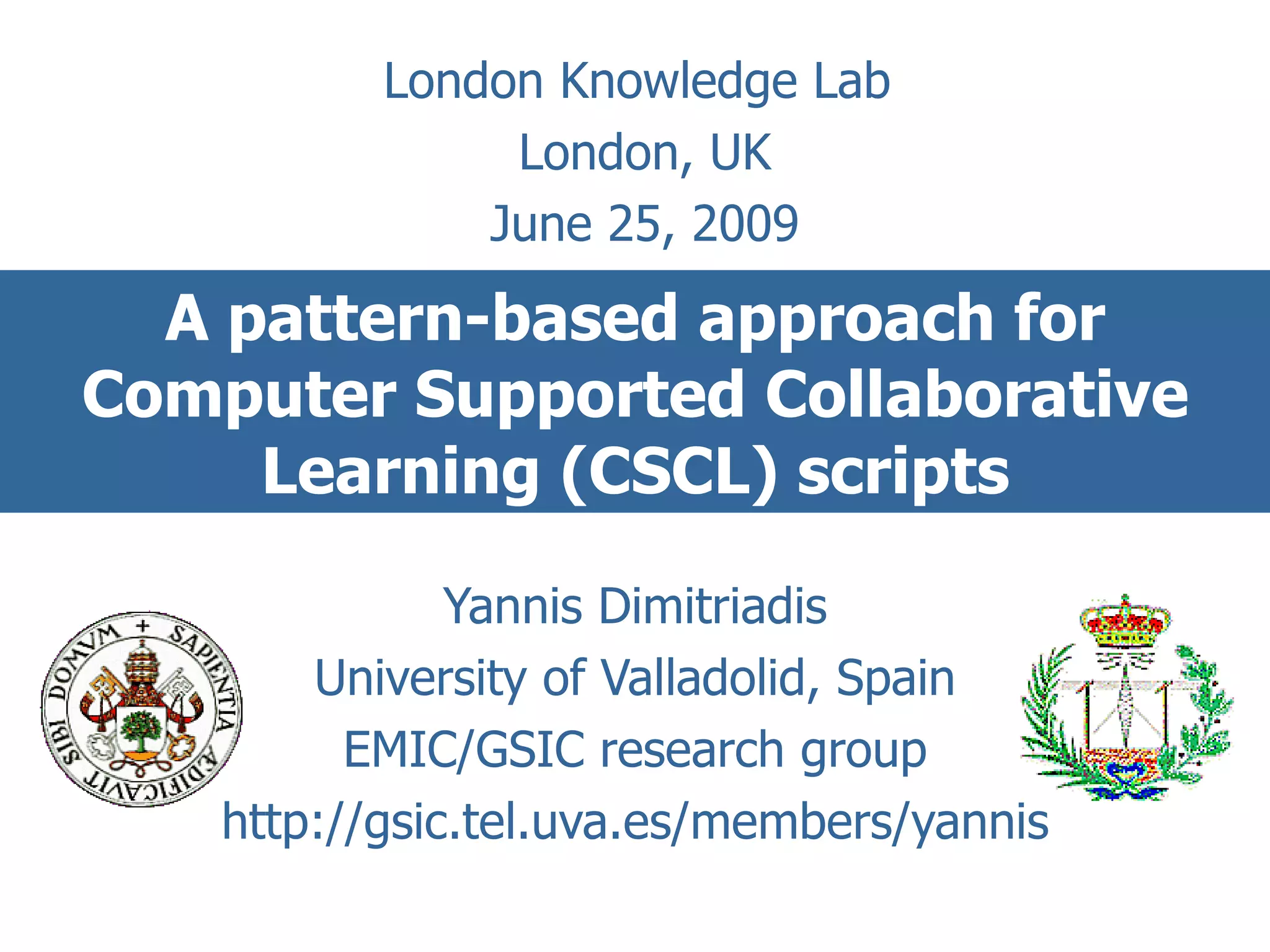 London Knowledge Lab
London, UK
June 25, 2009

A pattern-based approach for Computer Supported Collaborative Learning (CSCL) scripts

+ SAPIENTIA ÆDIFICAVIT SIBI DOMVM

Yannis Dimitriadis
University of Valladolid, Spain
EMIC/GSIC research group
http://gsic.tel.uva.es/members/yannis